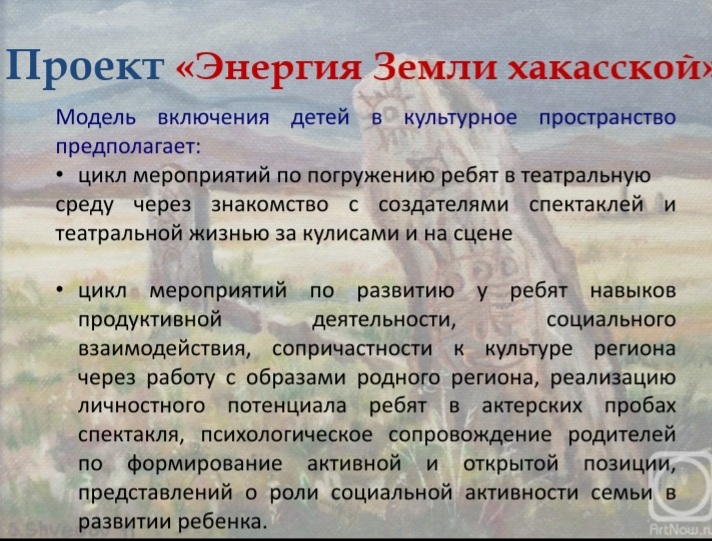 Проект «Энергия Земли хакасской»

Модель включения детей в культурное пространство предполагает:

• цикл мероприятий по погружению ребят в театральную среду через знакомство с создателями спектаклей и театральной жизнью за кулисами и на сцене

• цикл мероприятий по развитию у ребят навыков продуктивной деятельности, социального взаимодействия, сопричастности к культуре региона через работу с образами родного региона, реализацию личностного потенциала ребят в актерских пробах спектакля, психологическое сопровождение родителей по формирование активной и открытой позиции, представлений о роли социальной активности семьи в развитии ребенка.

ArtNow.ru